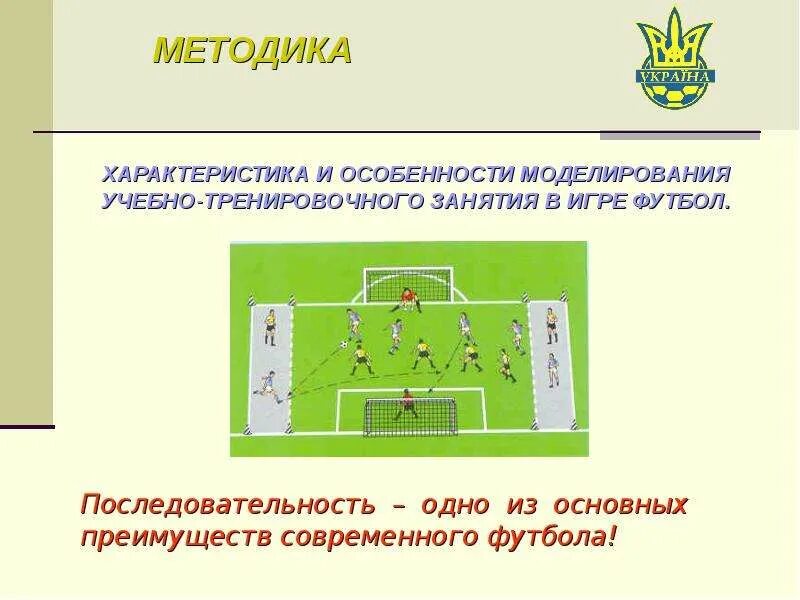 МЕТОДИКА

УКРАЇНА

ХАРАКТЕРИСТИКА И ОСОБЕННОСТИ МОДЕЛИРОВАНИЯ УЧЕБНО-ТРЕНИРОВОЧНОГО ЗАНЯТИЯ В ИГРЕ ФУТБОЛ.

Последовательность – одно из основных преимуществ современного футбола!